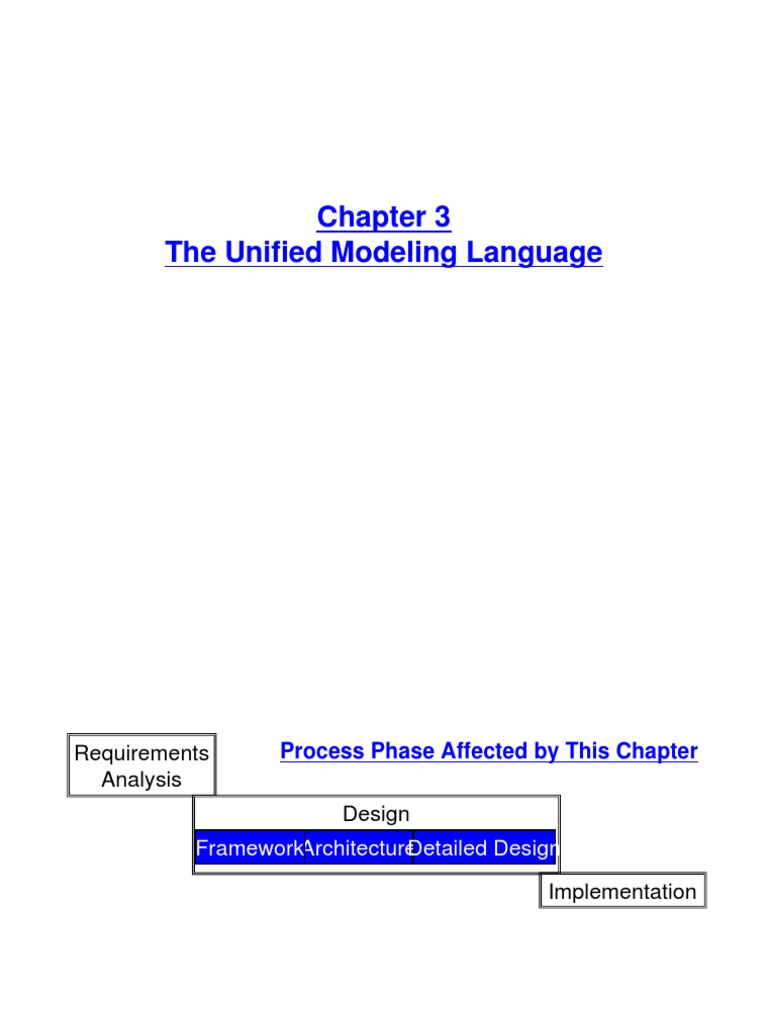 Chapter 3
The Unified Modeling Language

Requirements Analysis

Process Phase Affected by This Chapter

Design

Framework Architecture Detailed Design

Implementation